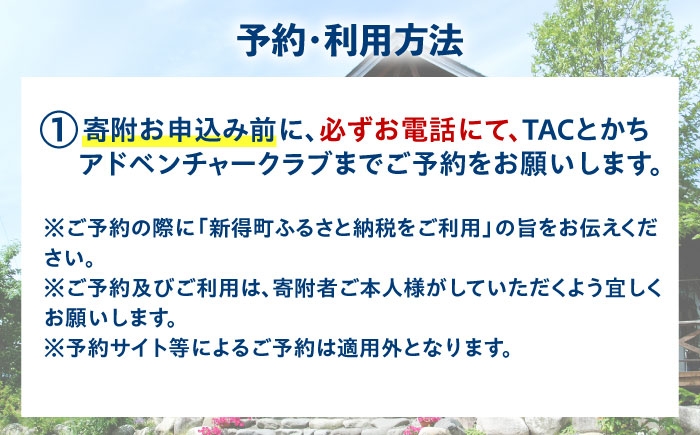 予約･利用方法

① 寄附お申込み前に、必ずお電話にて、TACとかちアドベンチャークラブまでご予約をお願いします。

※ご予約の際に「新得町ふるさと納税をご利用」の旨をお伝えください。
※ご予約及びご利用は、寄附者ご本人様がしていただくよう宜しくお願いします。
※予約サイト等によるご予約は適用外となります。